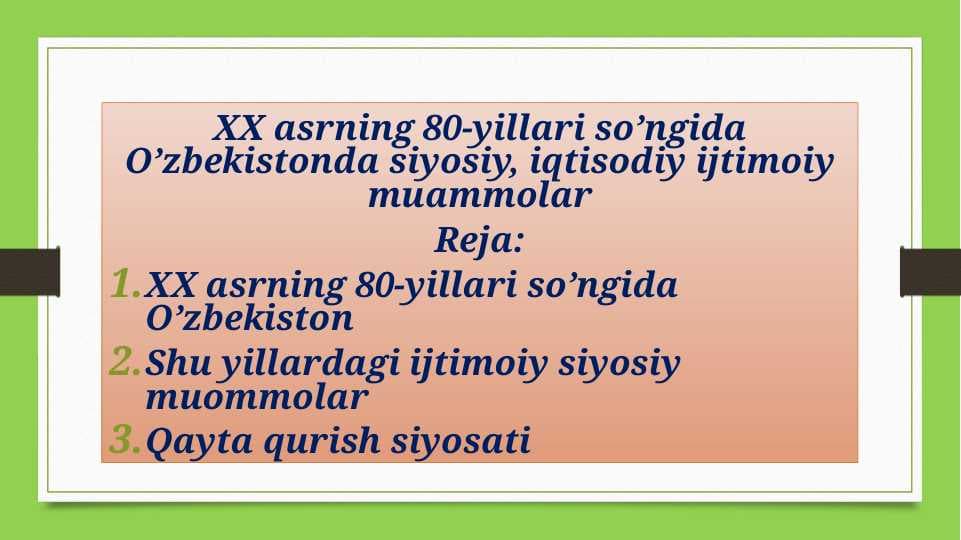 XX asrning 80-yillari so’ngida O’zbekistonda siyosiy, iqtisodiy ijtimoiy muammolar

Reja:

1. XX asrning 80-yillari so’ngida O’zbekiston
2. Shu yillardagi ijtimoiy siyosiy muommolar
3. Qayta qurish siyosati